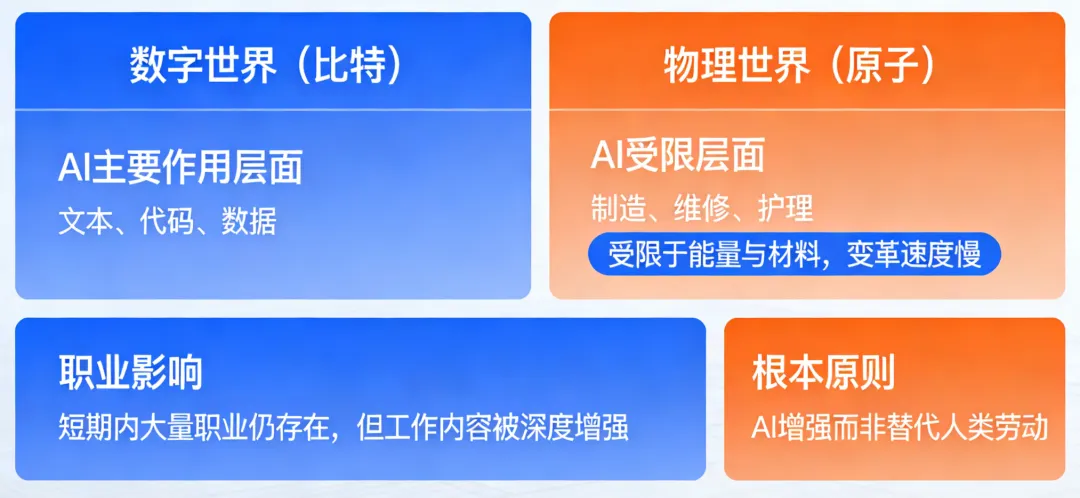 数字世界（比特）

AI主要作用层面

文本、代码、数据

物理世界（原子）

AI受限层面

制造、维修、护理

受限于能量与材料，变革速度慢

职业影响

短期内大量职业仍存在，但工作内容被深度增强

根本原则

AI增强而非替代人类劳动